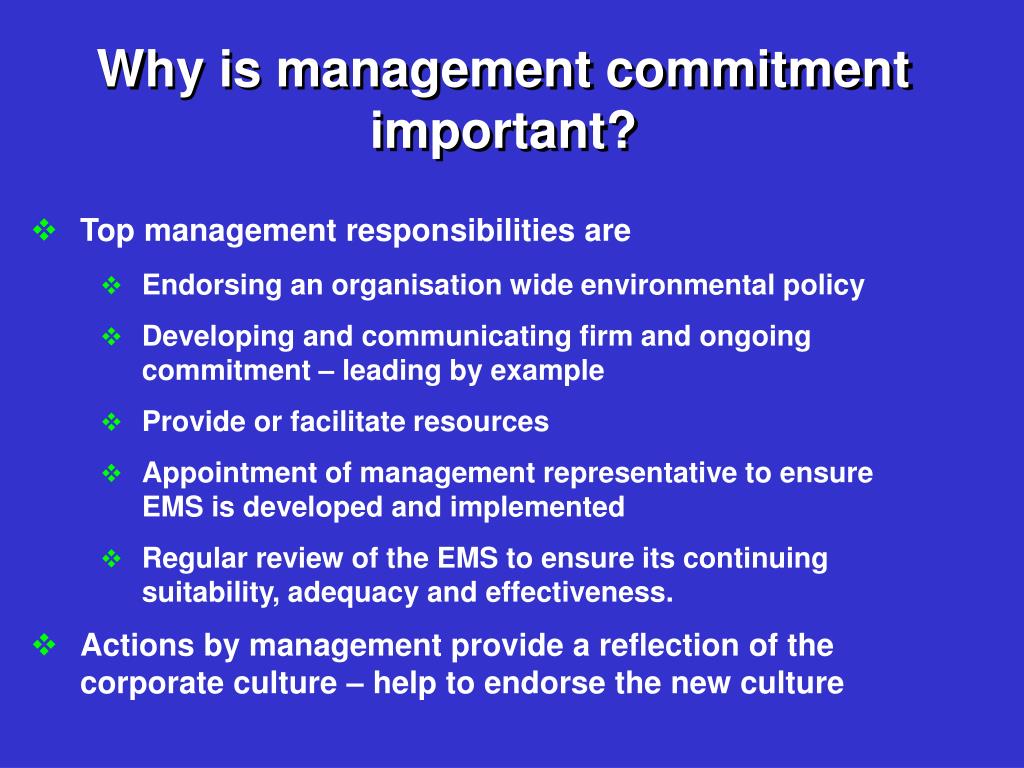 Why is management commitment important?

❖ Top management responsibilities are

❖ Endorsing an organisation wide environmental policy

❖ Developing and communicating firm and ongoing commitment – leading by example

❖ Provide or facilitate resources

❖ Appointment of management representative to ensure EMS is developed and implemented

❖ Regular review of the EMS to ensure its continuing suitability, adequacy and effectiveness.

❖ Actions by management provide a reflection of the corporate culture – help to endorse the new culture